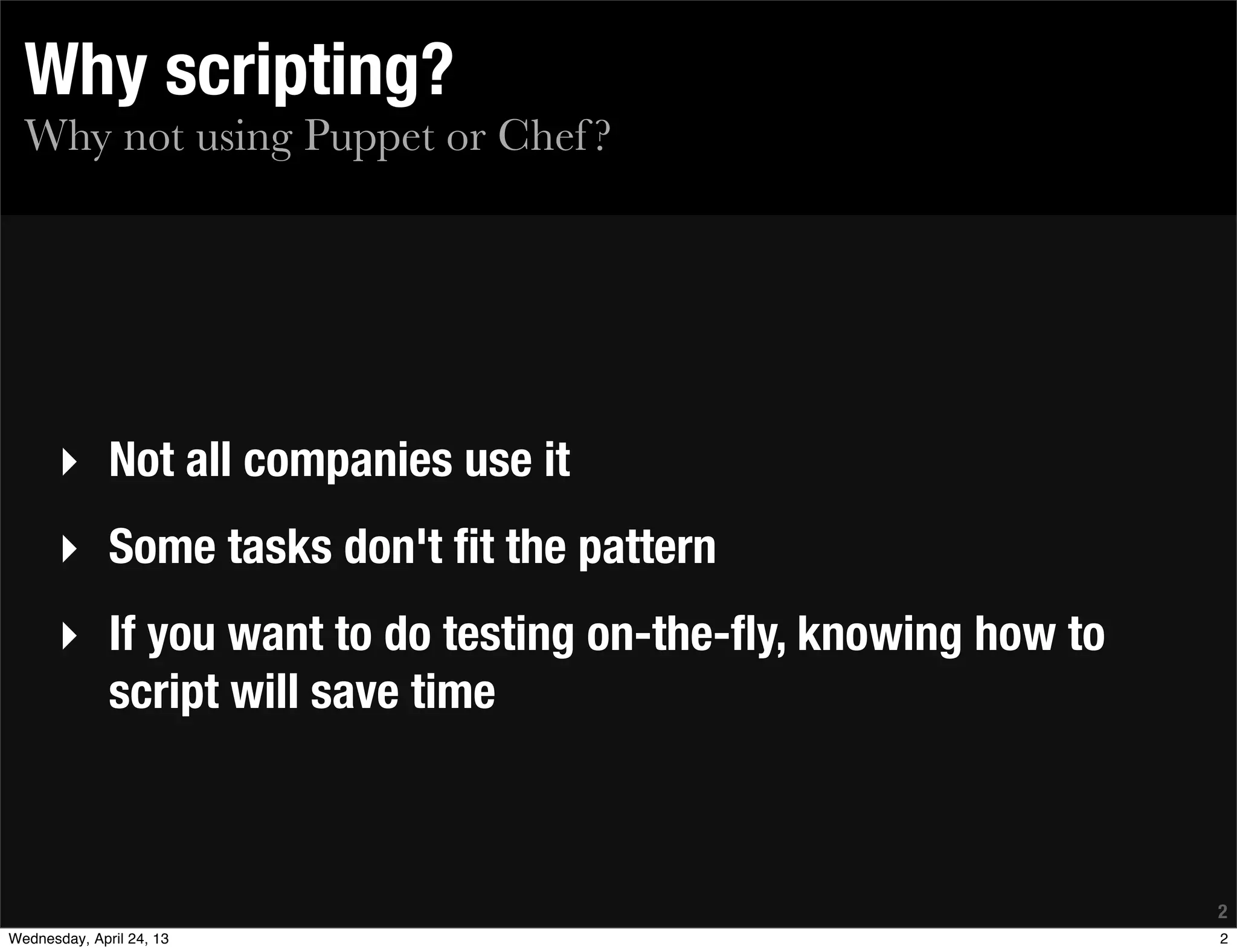 Why scripting?

Why not using Puppet or Chef?

‣ Not all companies use it

‣ Some tasks don't fit the pattern

‣ If you want to do testing on-the-fly, knowing how to script will save time

2

Wednesday, April 24, 13

2